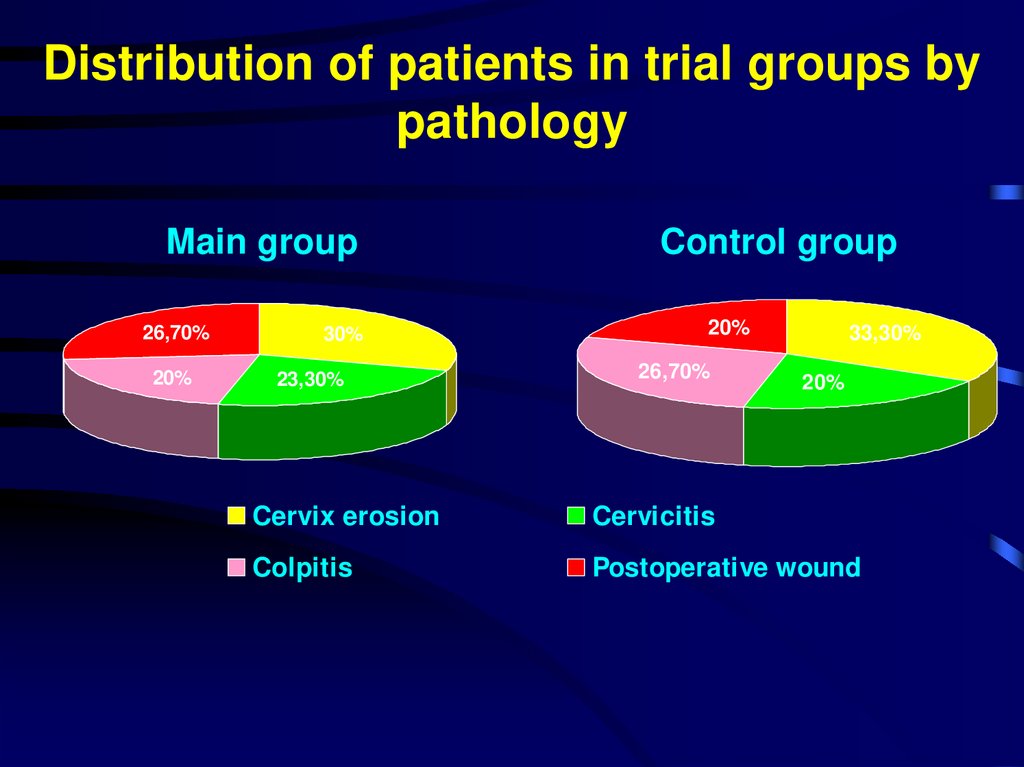 Distribution of patients in trial groups by pathology

Main group

26,70%
30%
20%
23,30%

Control group

20%
33,30%
26,70%
20%

Cervix erosion
Cervicitis
Colpitis
Postoperative wound